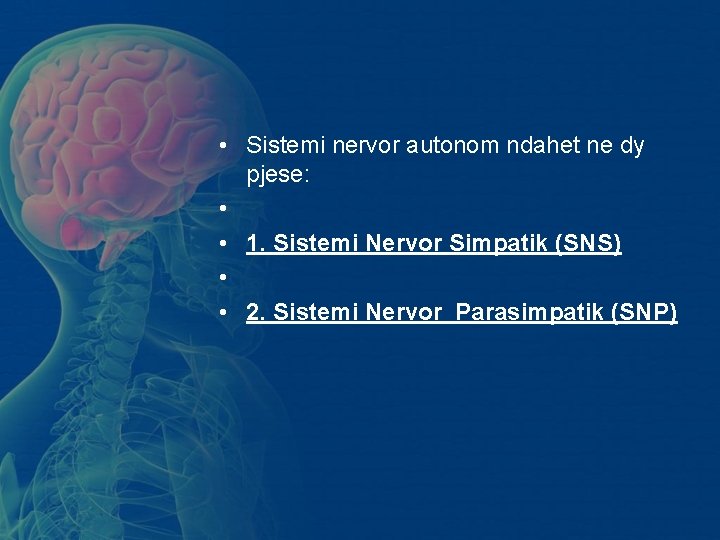 • Sistemi nervor autonom ndahet ne dy pjese:
•
• 1. Sistemi Nervor Simpatik (SNS)
•
• 2. Sistemi Nervor Parasimpatik (SNP)